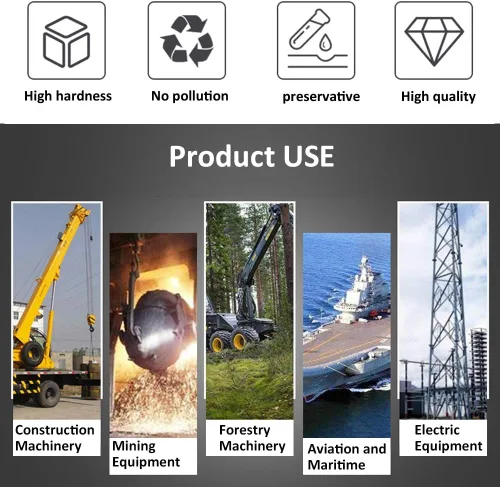 High hardness

No pollution

preservative

High quality

Product USE

Construction Machinery

Mining Equipment

Forestry Machinery

Aviation and Maritime

Electric Equipment